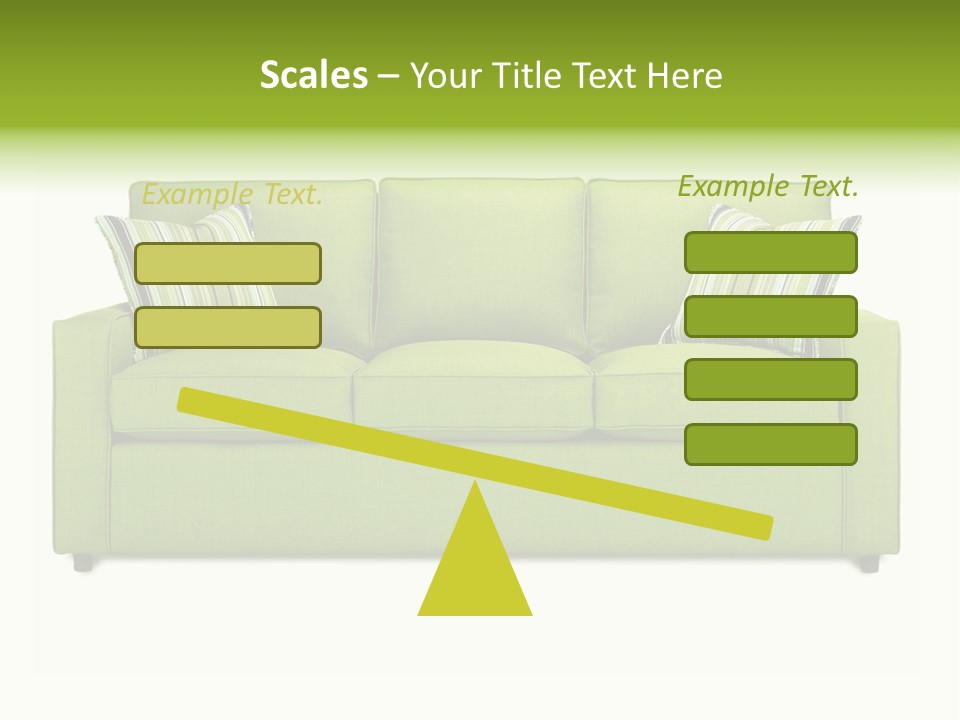 Scales – Your Title Text Here

Example Text.

Example Text.